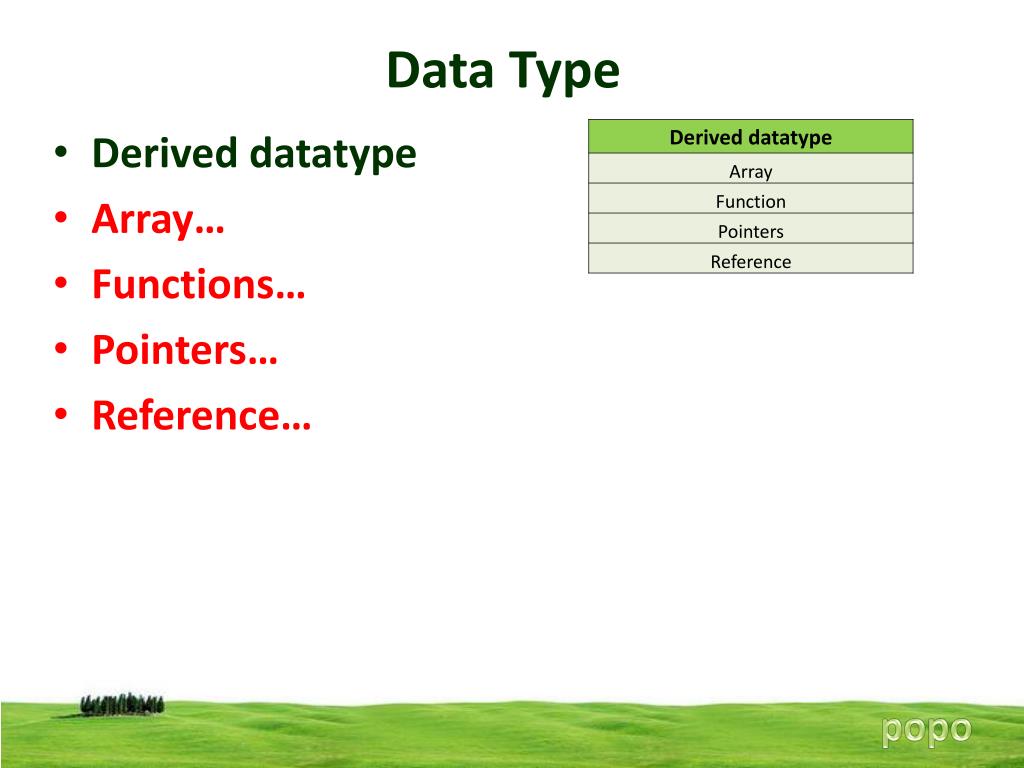 Data Type

• Derived datatype
• Array…
• Functions…
• Pointers…
• Reference…

| Derived datatype |
|---|
| Array |
| Function |
| Pointers |
| Reference |

popo